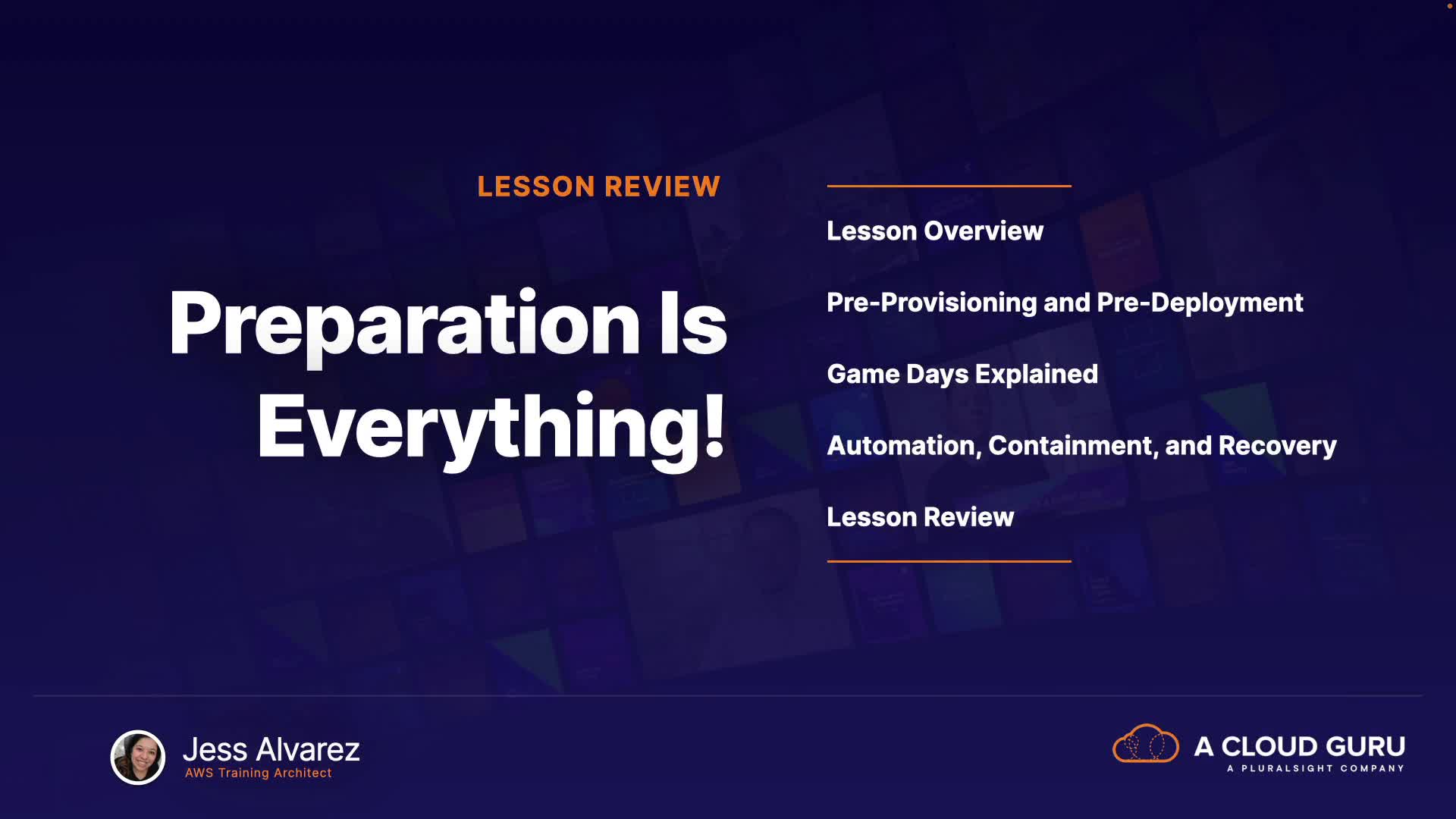 LESSON REVIEW

Preparation Is Everything!

Lesson Overview

Pre-Provisioning and Pre-Deployment

Game Days Explained

Automation, Containment, and Recovery

Lesson Review

Jess Alvarez
AWS Training Architect

A CLOUD GURU
A PLURALSIGHT COMPANY